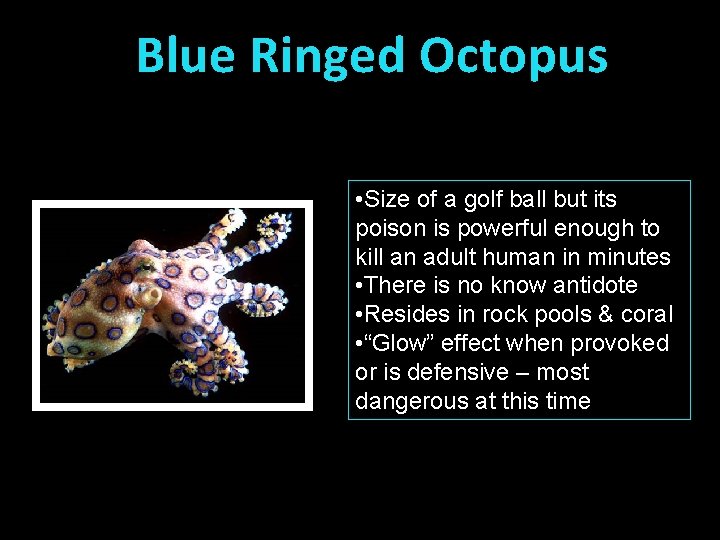 Blue Ringed Octopus

•Size of a golf ball but its poison is powerful enough to kill an adult human in minutes
•There is no know antidote
•Resides in rock pools & coral
•“Glow” effect when provoked or is defensive – most dangerous at this time